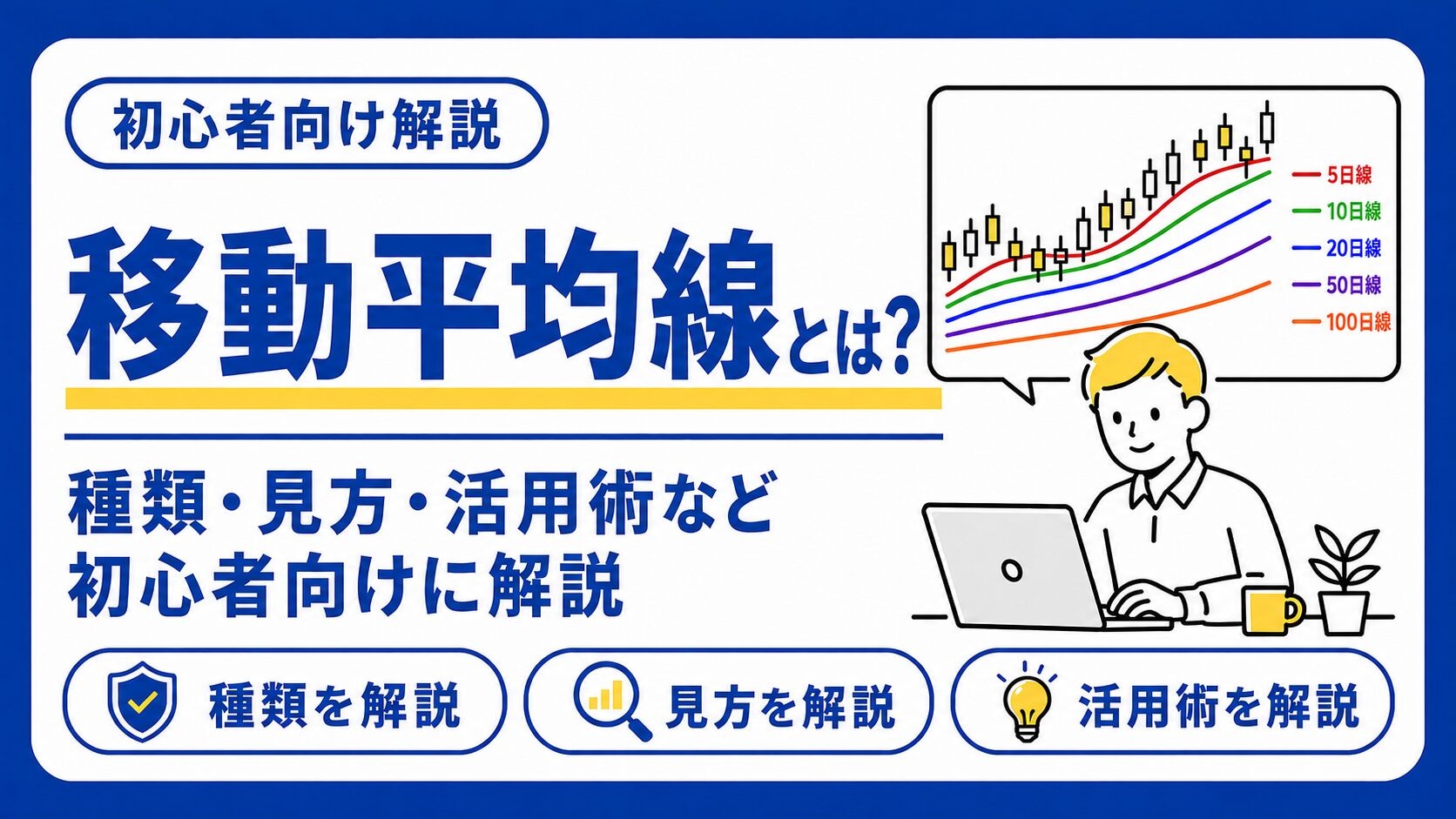 初心者向け解説

移動平均線とは?

5日線
10日線
20日線
50日線
100日線

種類・見方・活用術など
初心者向けに解説

種類を解説

見方を解説

活用術を解説